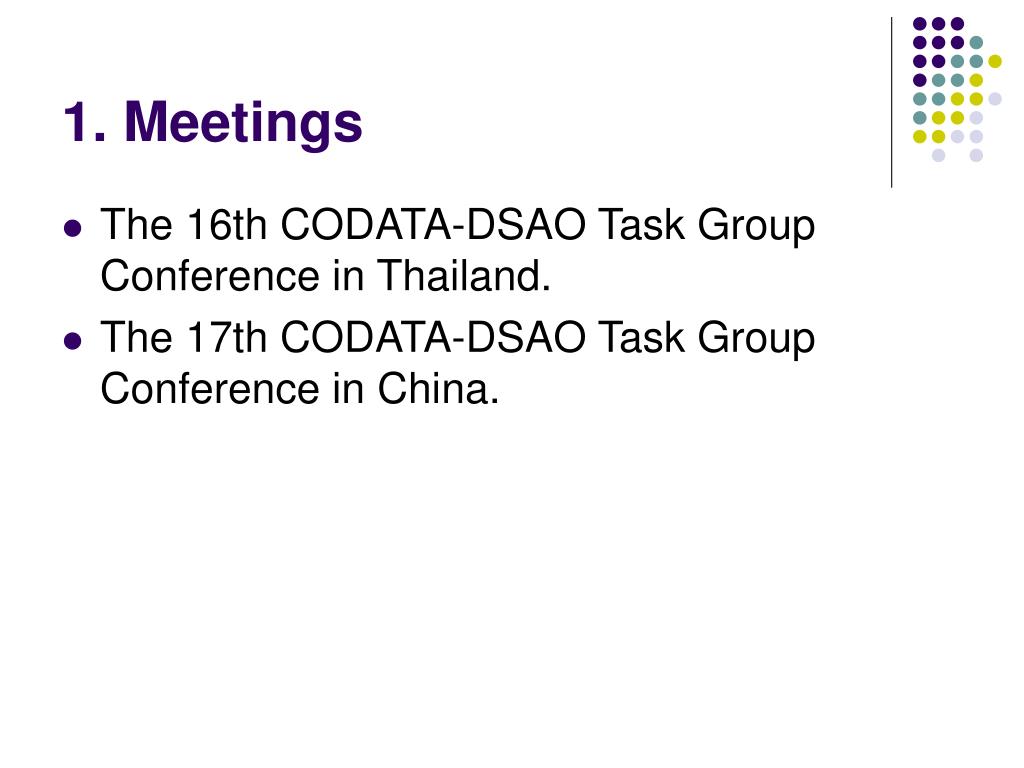 1. Meetings

- The 16th CODATA-DSAO Task Group Conference in Thailand.
- The 17th CODATA-DSAO Task Group Conference in China.